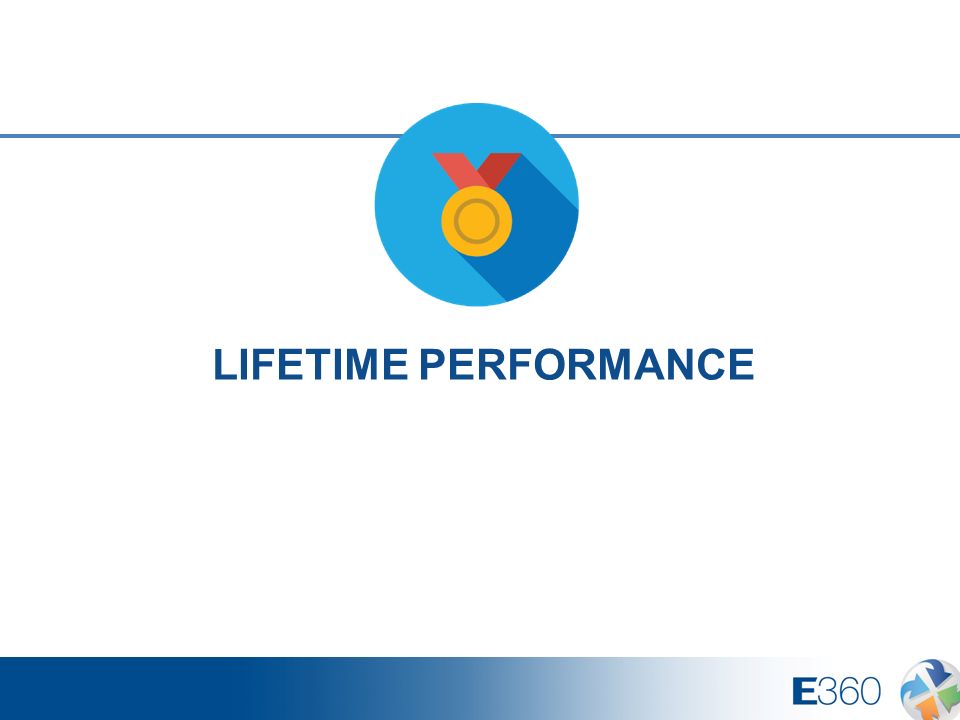 LIFETIME PERFORMANCE

E360